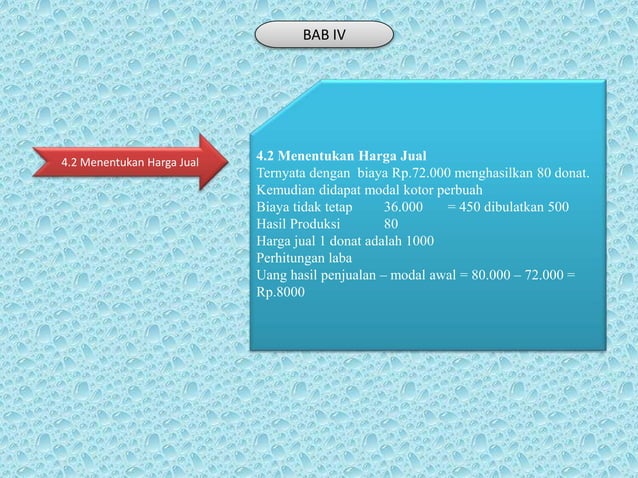 BAB IV

4.2 Menentukan Harga Jual

4.2 Menentukan Harga Jual
Ternyata dengan biaya Rp.72.000 menghasilkan 80 donat.
Kemudian didapat modal kotor perbuah
Biaya tidak tetap 36.000 = 450 dibulatkan 500
Hasil Produksi 80
Harga jual 1 donat adalah 1000
Perhitungan laba
Uang hasil penjualan – modal awal = 80.000 – 72.000 = Rp.8000